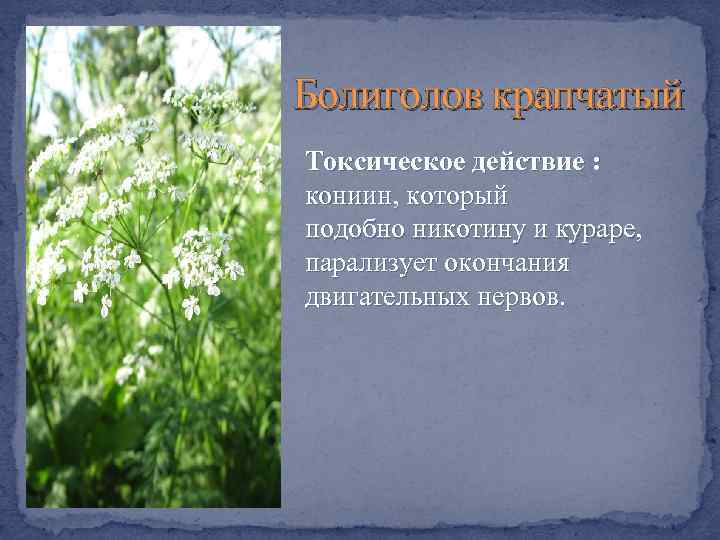 Болиголов крапчатый

Токсическое действие : кониин, который подобно никотину и кураре, парализует окончания двигательных нервов.